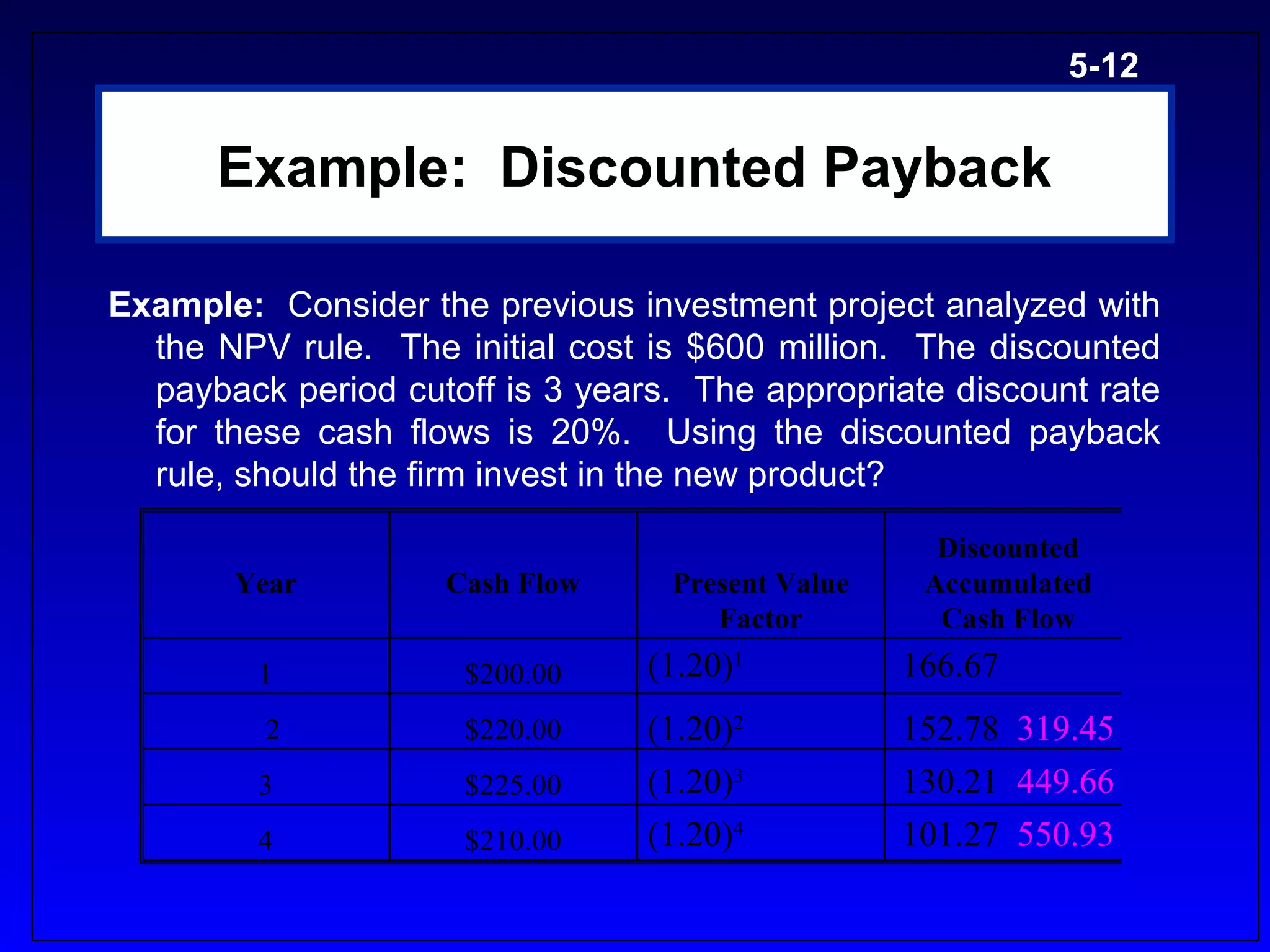 5-12

Example: Discounted Payback

Example: Consider the previous investment project analyzed with the NPV rule. The initial cost is $600 million. The discounted payback period cutoff is 3 years. The appropriate discount rate for these cash flows is 20%. Using the discounted payback rule, should the firm invest in the new product?

| Year | Cash Flow | Present Value Factor | Discounted Accumulated Cash Flow |
|---|---|---|---|
| 1 | $200.00 | $(1.20)^1$ | 166.67 |
| 2 | $220.00 | $(1.20)^2$ | 152.78 319.45 |
| 3 | $225.00 | $(1.20)^3$ | 130.21 449.66 |
| 4 | $210.00 | $(1.20)^4$ | 101.27 550.93 |